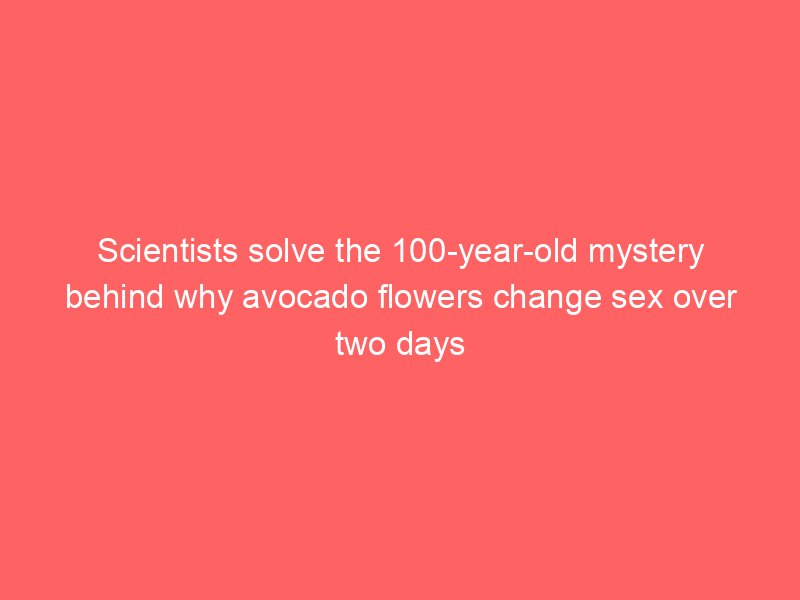 Scientists solve the 100-year-old mystery behind why avocado flowers change sex over two days